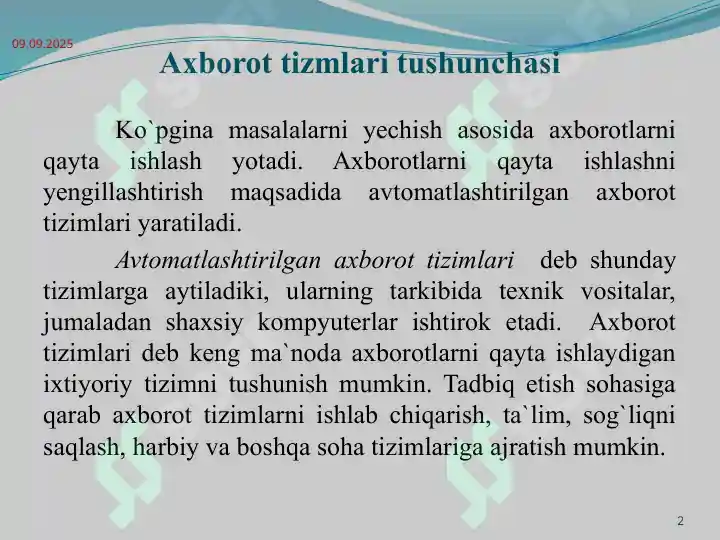 09.09.2025

Axborot tizmlari tushunchasi

Ko`pgina masalalarni yechish asosida axborotlarni qayta ishlash yotadi. Axborotlarni qayta ishlashni yengillashtirish maqsadida avtomatlashtirilgan axborot tizimlari yaratiladi.

Avtomatlashtirilgan axborot tizimlari deb shunday tizimlarga aytiladiki, ularning tarkibida texnik vositalar, jumaladan shaxsiy kompyuterlar ishtirok etadi. Axborot tizimlari deb keng ma`noda axborotlarni qayta ishlaydigan ixtiyoriy tizimni tushunish mumkin. Tadbiq etish sohasiga qarab axborot tizimlarni ishlab chiqarish, ta`lim, sog`liqni saqlash, harbiy va boshqa soha tizimlariga ajratish mumkin.

2